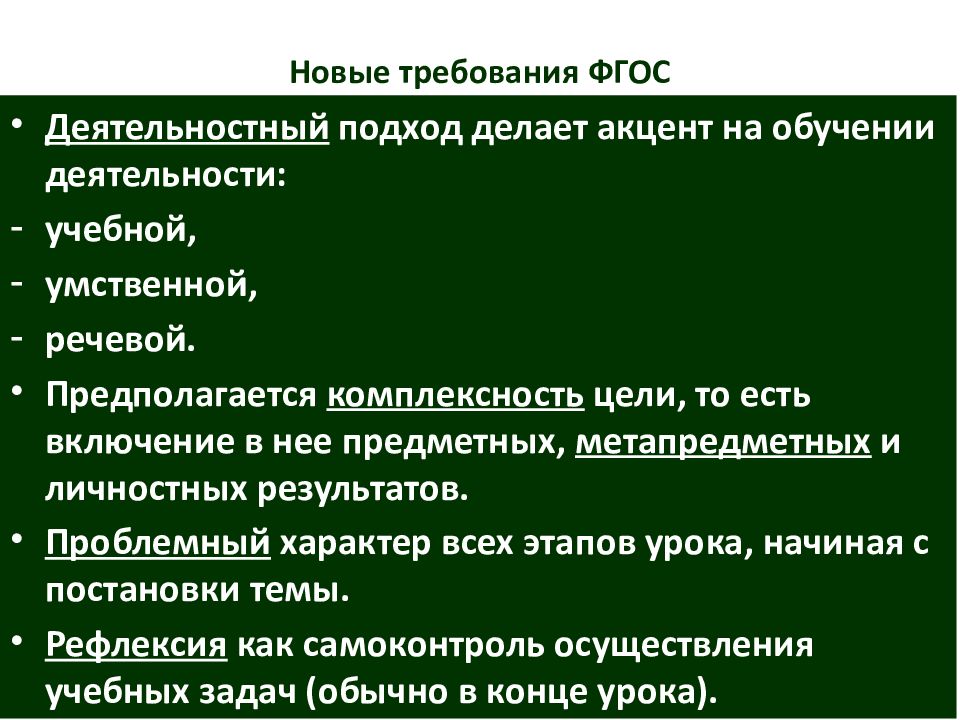 Новые требования ФГОС

• Деятельностный подход делает акцент на обучении деятельности:
- учебной,
- умственной,
- речевой.
• Предполагается комплексность цели, то есть включение в нее предметных, метапредметных и личностных результатов.
• Проблемный характер всех этапов урока, начиная с постановки темы.
• Рефлексия как самоконтроль осуществления учебных задач (обычно в конце урока).